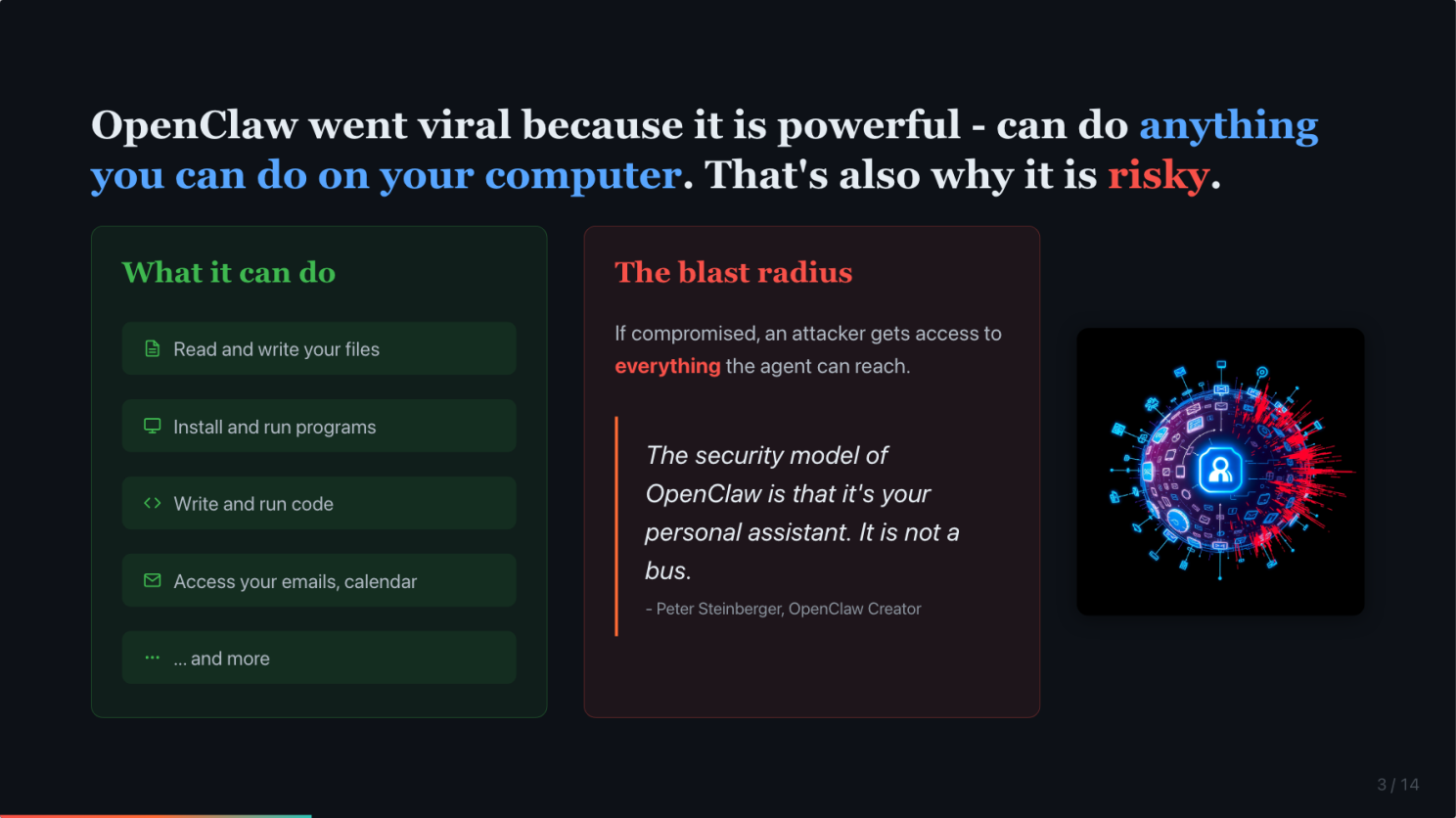 OpenClaw went viral because it is powerful - can do anything you can do on your computer. That's also why it is risky.

What it can do

Read and write your files

Install and run programs

Write and run code

Access your emails, calendar

... and more

The blast radius

If compromised, an attacker gets access to everything the agent can reach.

The security model of OpenClaw is that it's your personal assistant. It is not a bus.

- Peter Steinberger, OpenClaw Creator

3 / 14